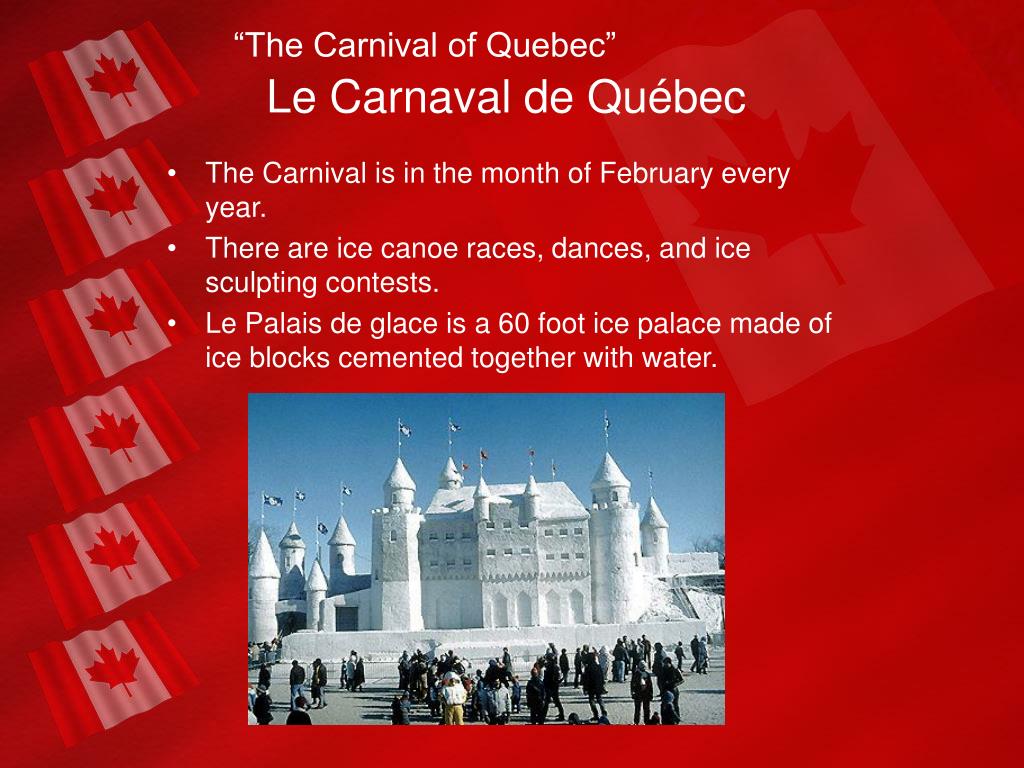 “The Carnival of Quebec”
Le Carnaval de Québec

• The Carnival is in the month of February every year.
• There are ice canoe races, dances, and ice sculpting contests.
• Le Palais de glace is a 60 foot ice palace made of ice blocks cemented together with water.